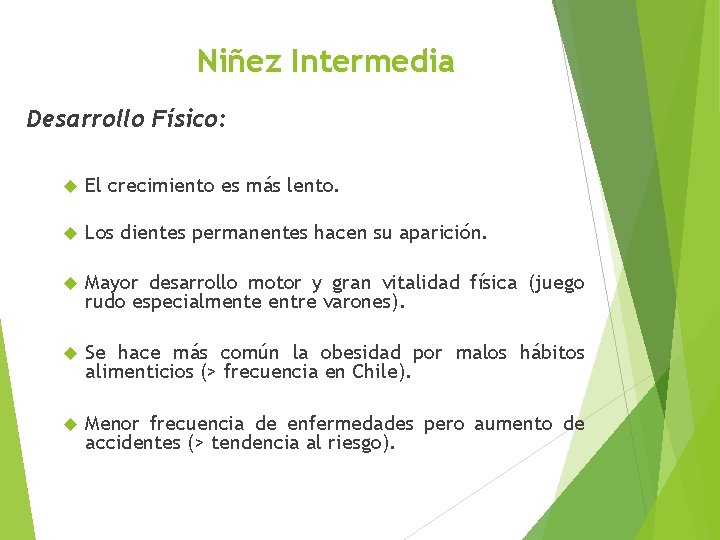 Niñez Intermedia

Desarrollo Físico:

El crecimiento es más lento.

Los dientes permanentes hacen su aparición.

Mayor desarrollo motor y gran vitalidad física (juego rudo especialmente entre varones).

Se hace más común la obesidad por malos hábitos alimenticios (> frecuencia en Chile).

Menor frecuencia de enfermedades pero aumento de accidentes (> tendencia al riesgo).